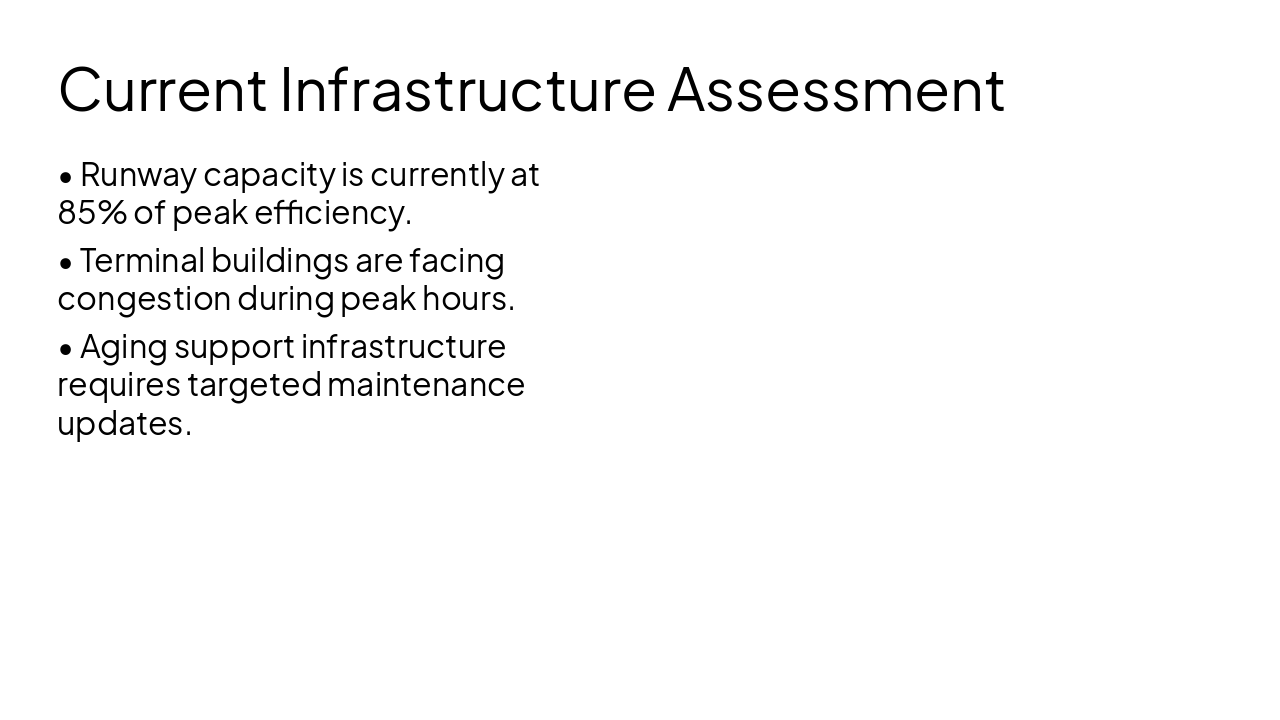 Current Infrastructure Assessment

• Runway capacity is currently at 85% of peak efficiency.

• Terminal buildings are facing congestion during peak hours.

• Aging support infrastructure requires targeted maintenance updates.